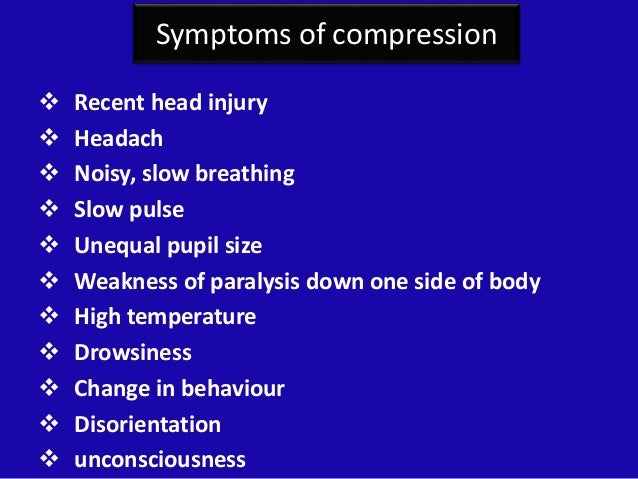 Symptoms of compression

❖ Recent head injury
❖ Headach
❖ Noisy, slow breathing
❖ Slow pulse
❖ Unequal pupil size
❖ Weakness of paralysis down one side of body
❖ High temperature
❖ Drowsiness
❖ Change in behaviour
❖ Disorientation
❖ unconsciousness